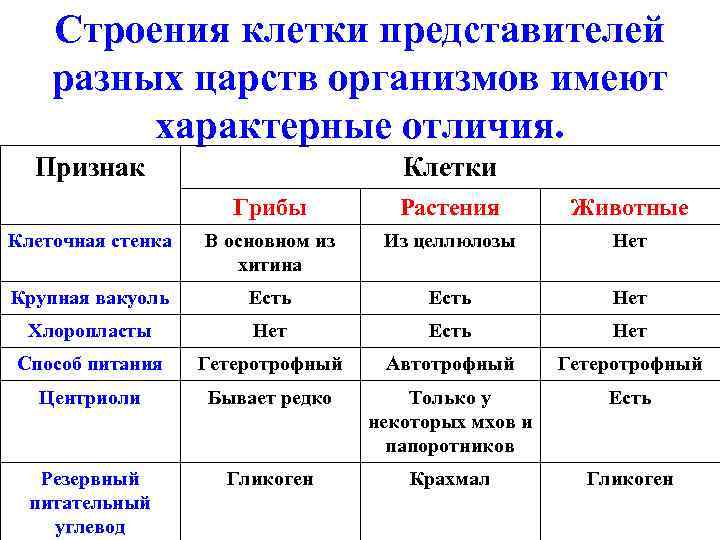 Строения клетки представителей разных царств организмов имеют характерные отличия.

| Признак | Клетки | | |
|---|---|---|---|
| | Грибы | Растения | Животные |
| Клеточная стенка | В основном из хитина | Из целлюлозы | Нет |
| Крупная вакуоль | Есть | Есть | Нет |
| Хлоропласты | Нет | Есть | Нет |
| Способ питания | Гетеротрофный | Автотрофный | Гетеротрофный |
| Центриоли | Бывает редко | Только у некоторых мхов и папоротников | Есть |
| Резервный питательный углевод | Гликоген | Крахмал | Гликоген |